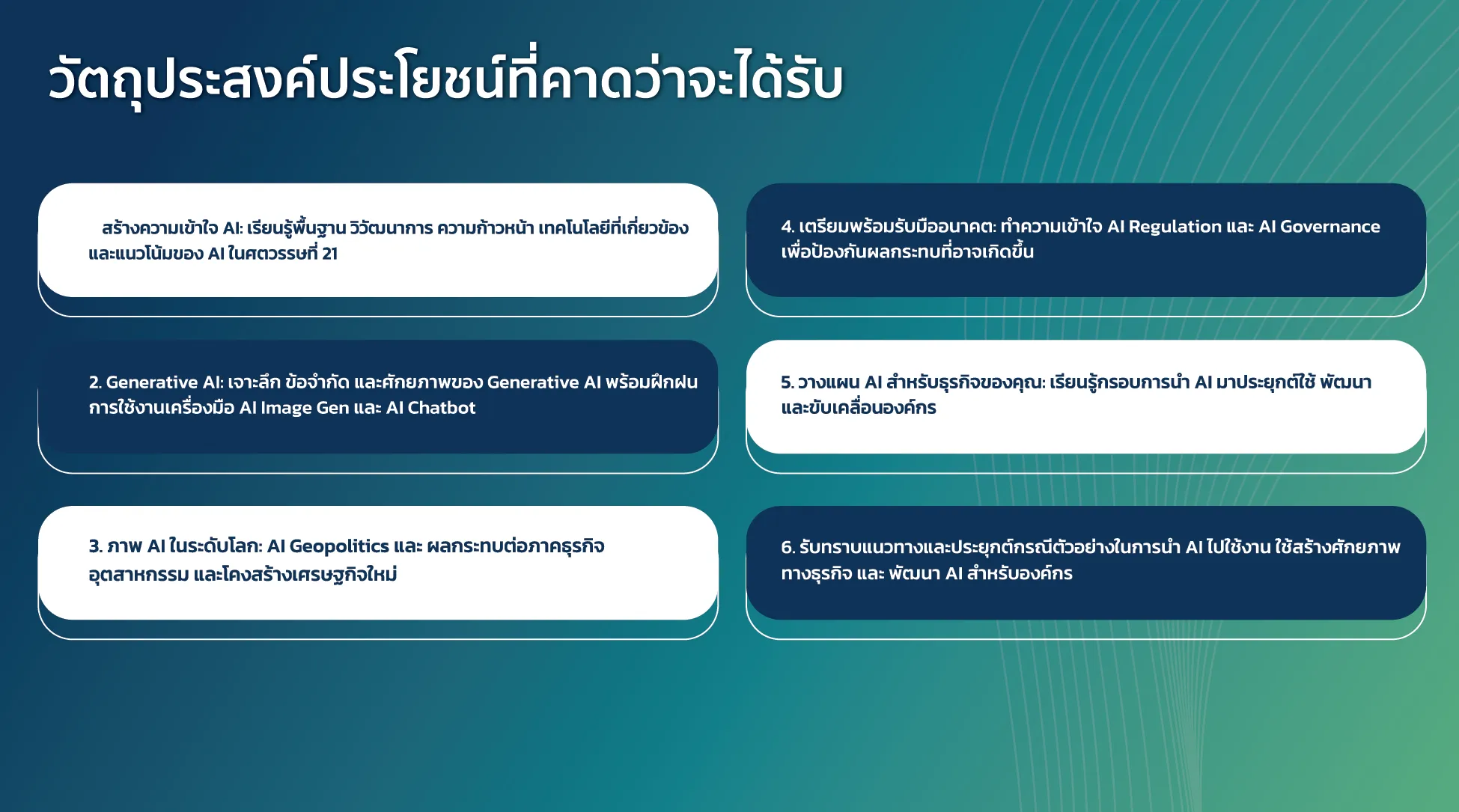 วัตถุประสงค์ประโยชน์ที่คาดว่าจะได้รับ

สร้างความเข้าใจ AI: เรียนรู้พื้นฐาน วิวัฒนาการ ความก้าวหน้า เทคโนโลยีที่เกี่ยวข้อง และแนวโน้มของ AI ในศตวรรษที่ 21

2. Generative AI: เจาะลึก ข้อจำกัด และศักยภาพของ Generative AI พร้อมฝึกฝนการใช้งานเครื่องมือ AI Image Gen และ AI Chatbot

3. ภาพ AI ในระดับโลก: AI Geopolitics และ ผลกระทบต่อภาคธุรกิจ อุตสาหกรรม และโครงสร้างเศรษฐกิจใหม่

4. เตรียมพร้อมรับมืออนาคต: ทำความเข้าใจ AI Regulation และ AI Governance เพื่อป้องกันผลกระทบที่อาจเกิดขึ้น

5. วางแผน AI สำหรับธุรกิจของคุณ: เรียนรู้กรอบการนำ AI มาประยุกต์ใช้ พัฒนา และขับเคลื่อนองค์กร

6. รับทราบแนวทางและประยุกต์กรณีตัวอย่างในการนำ AI ไปใช้งาน ใช้สร้างศักยภาพทางธุรกิจ และ พัฒนา AI สำหรับองค์กร